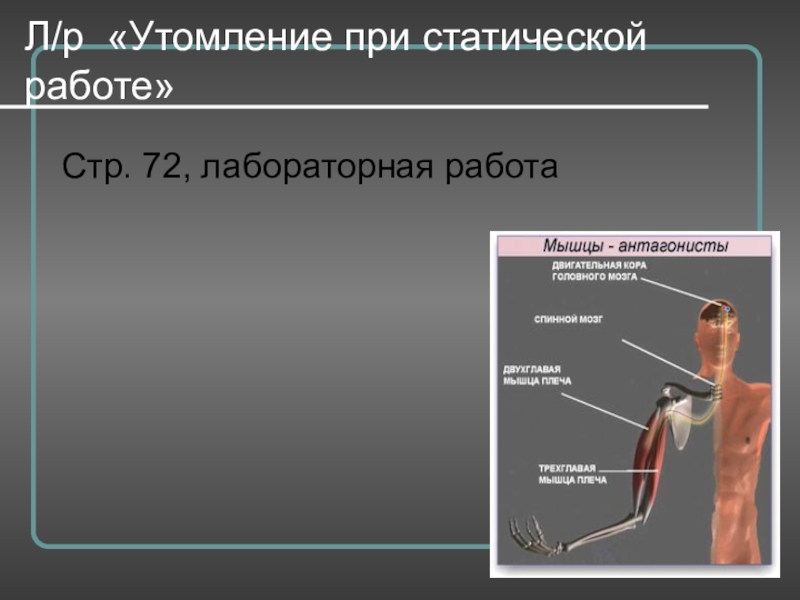 Л/р «Утомление при статической работе»

Стр. 72, лабораторная работа

Мышцы - антагонисты

ДВИГАТЕЛЬНАЯ КОРА ГОЛОВНОГО МОЗГА

СПИННОЙ МОЗГ

ДВУХГЛАВАЯ МЫШЦА ПЛЕЧА

ТРЕХГЛАВАЯ МЫШЦА ПЛЕЧА